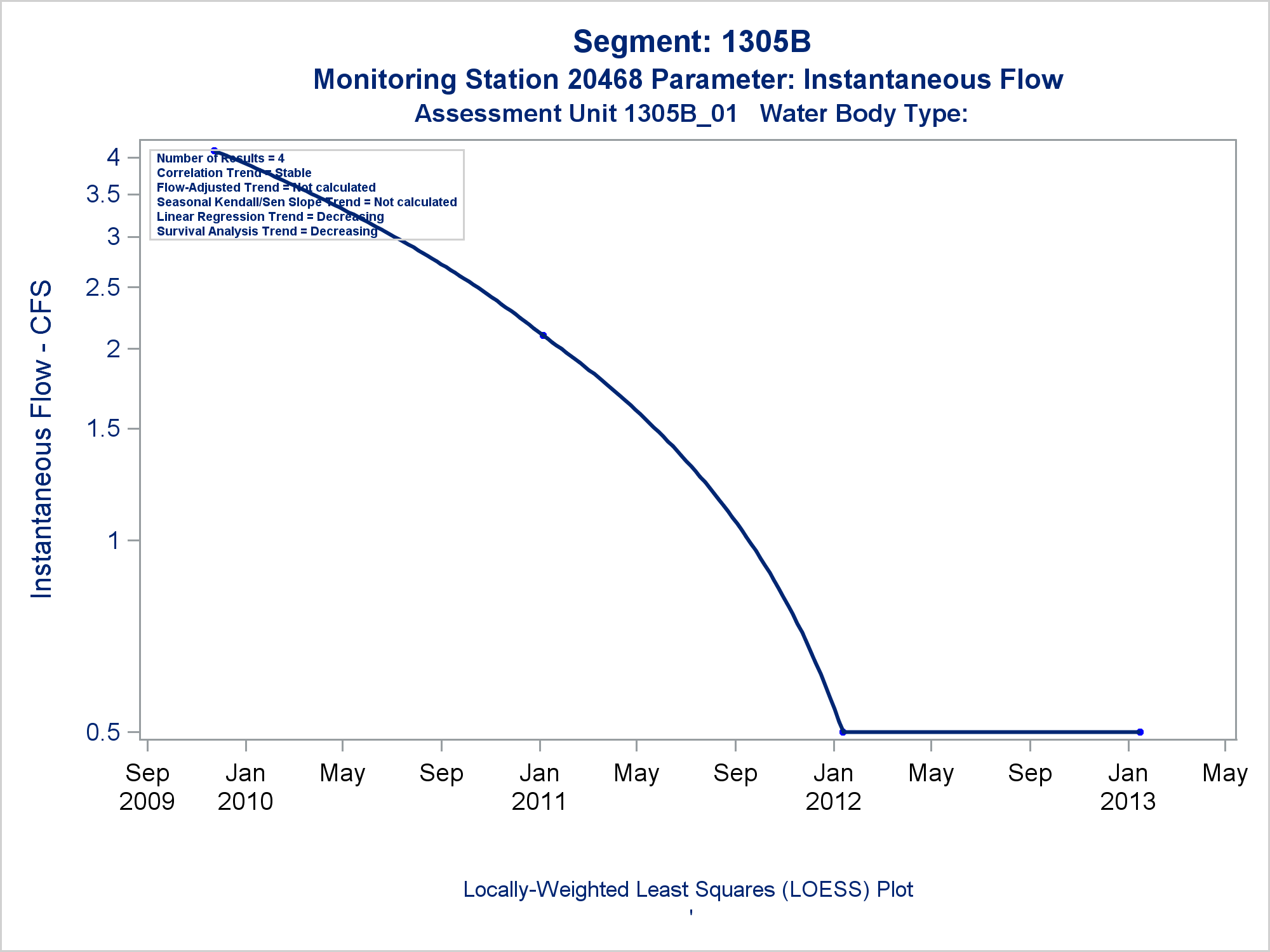 Segment: 1305B
Monitoring Station 20468 Parameter: Instantaneous Flow
Assessment Unit 1305B_01 Water Body Type:

Number of Results = 4
Correlation Trend = Stable
Flow-Adjusted Trend = Not calculated
Seasonal Kendall/Sen Slope Trend = Not calculated
Linear Regression Trend = Decreasing
Survival Analysis Trend = Decreasing

Instantaneous Flow - CFS

4
3.5
3
2.5
2
1.5
1
0.5

Sep 2009
Jan 2010
May
Sep
Jan 2011
May
Sep
Jan 2012
May
Sep
Jan 2013
May

Locally-Weighted Least Squares (LOESS) Plot
'